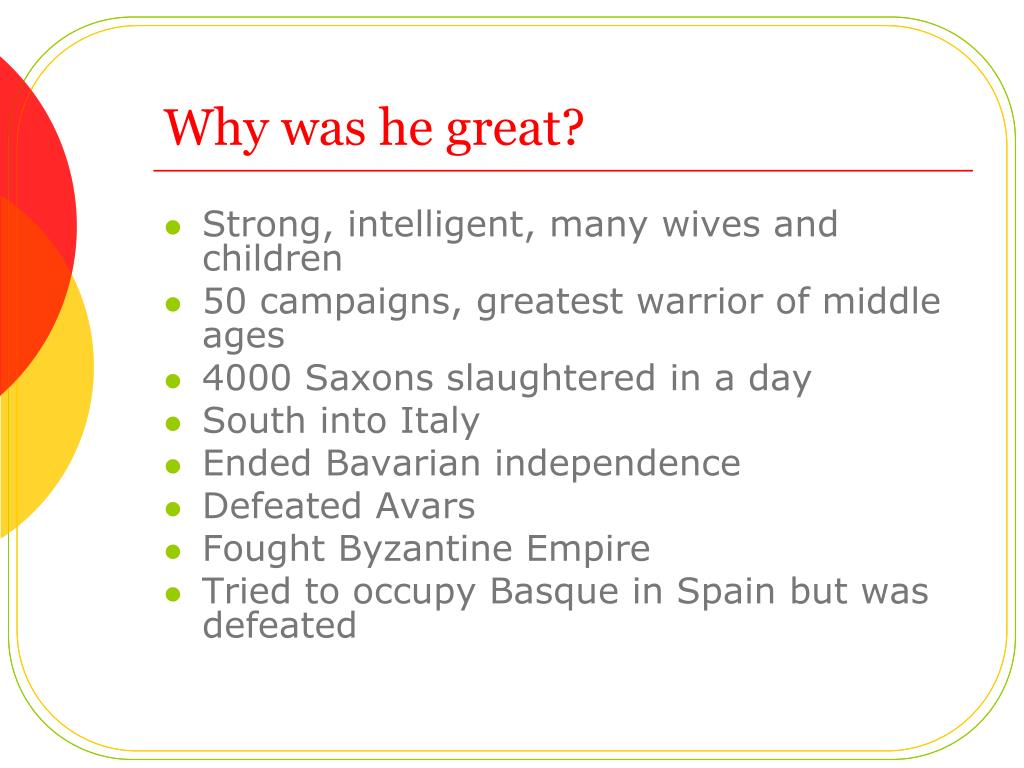 Why was he great?

- Strong, intelligent, many wives and children
- 50 campaigns, greatest warrior of middle ages
- 4000 Saxons slaughtered in a day
- South into Italy
- Ended Bavarian independence
- Defeated Avars
- Fought Byzantine Empire
- Tried to occupy Basque in Spain but was defeated